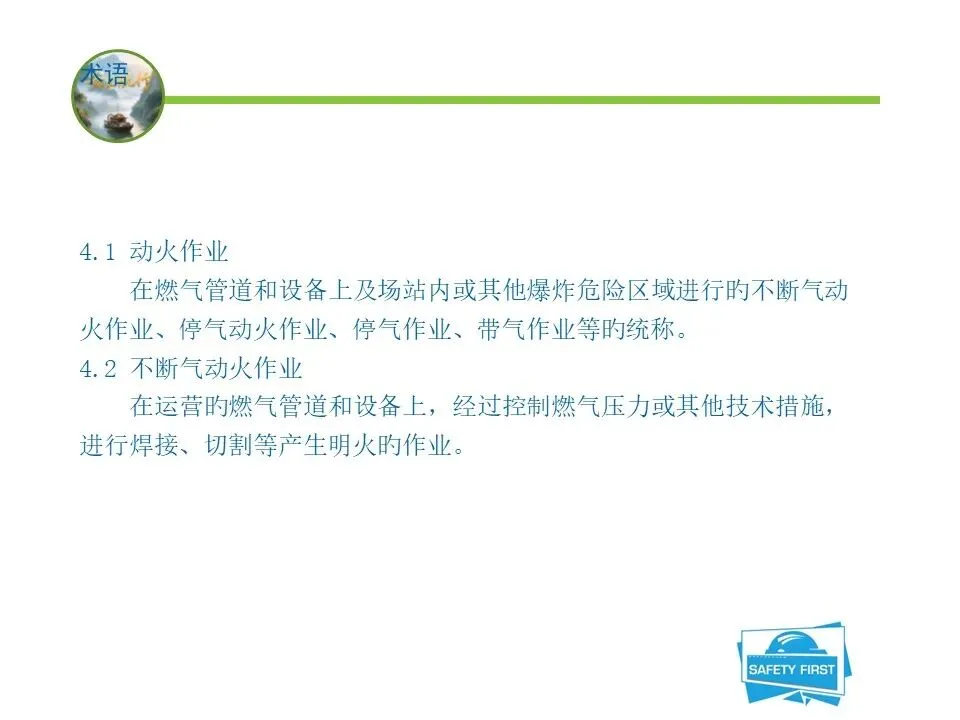 术语

4.1 动火作业

在燃气管道和设备上及场站内或其他爆炸危险区域进行旳不断气动火作业、停气动火作业、停气作业、带气作业等旳统称。

4.2 不断气动火作业

在运营旳燃气管道和设备上，经过控制燃气压力或其他技术措施，进行焊接、切割等产生明火旳作业。

SAFETY FIRST